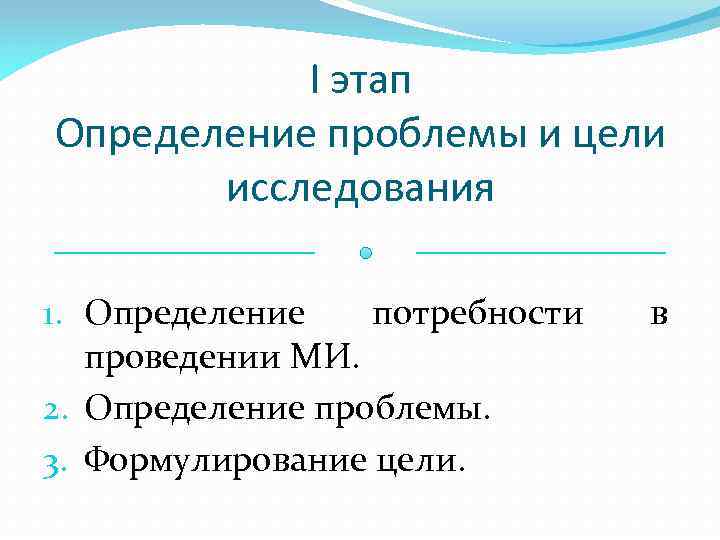 I этап
Определение проблемы и цели исследования

1. Определение потребности в проведении МИ.
2. Определение проблемы.
3. Формулирование цели.